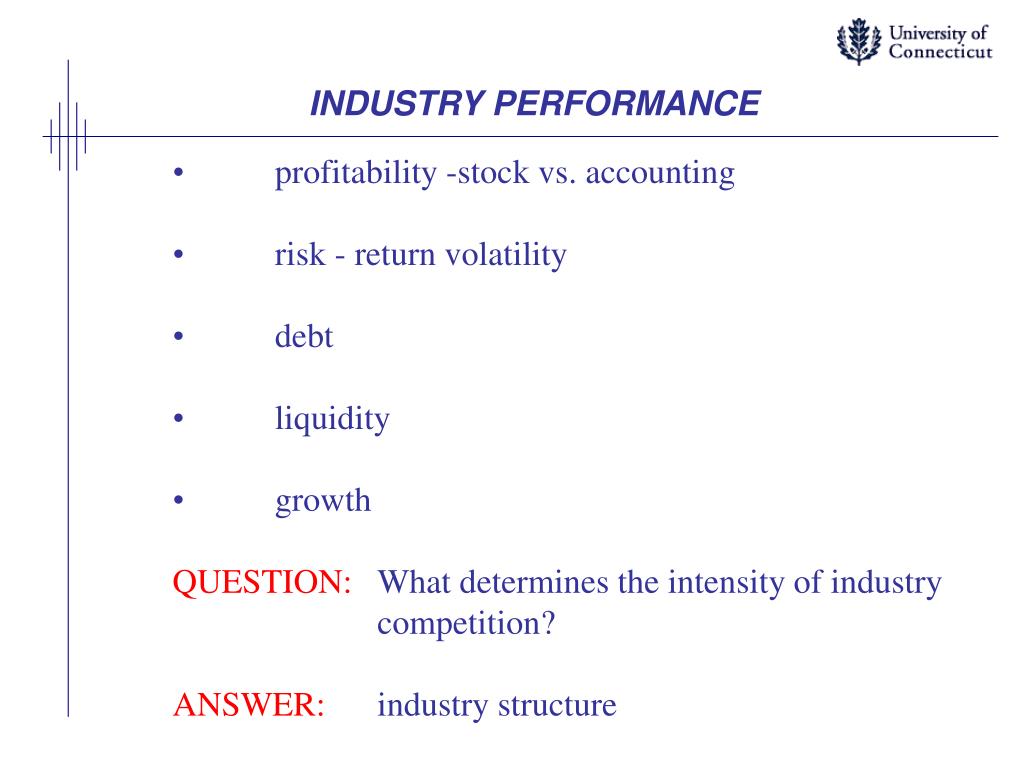 University of Connecticut

INDUSTRY PERFORMANCE

• profitability -stock vs. accounting

• risk - return volatility

• debt

• liquidity

• growth

QUESTION: What determines the intensity of industry competition?

ANSWER: industry structure